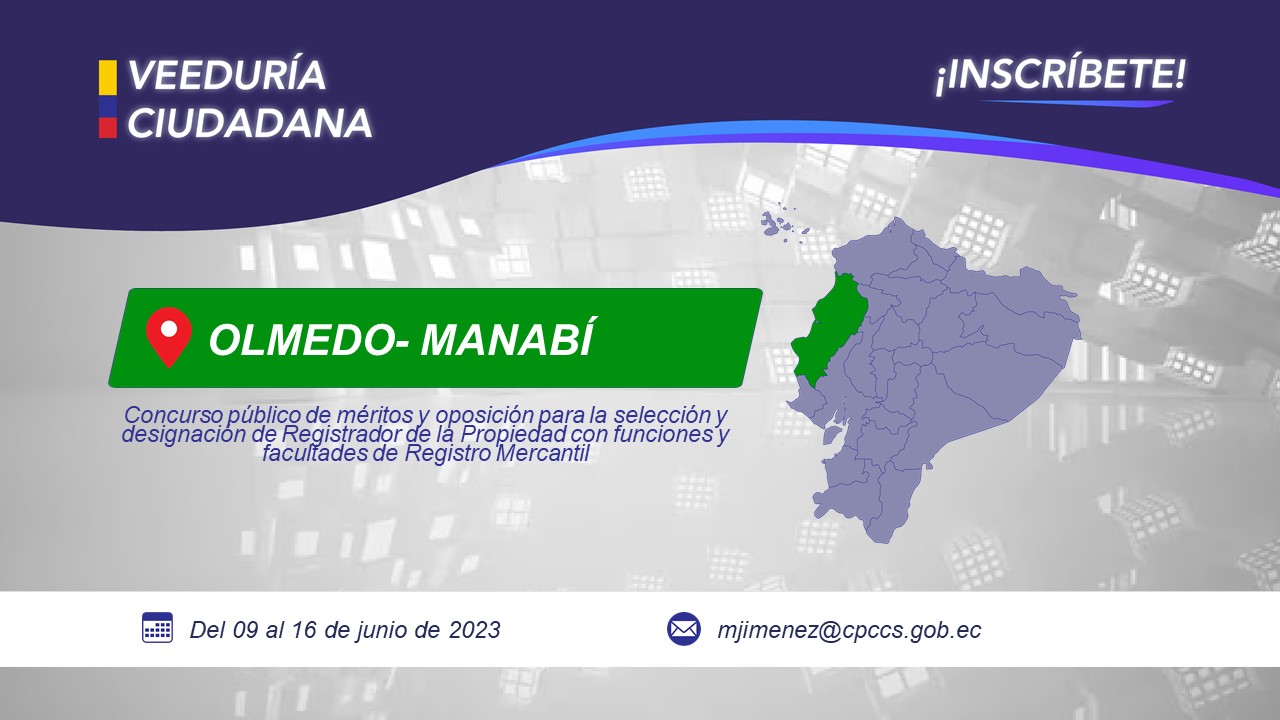 VEEDURÍA CIUDADANA

¡INSCRÍBETE!

OLMEDO- MANABÍ

Concurso público de méritos y oposición para la selección y designación de Registrador de la Propiedad con funciones y facultades de Registro Mercantil

Del 09 al 16 de junio de 2023

mjimenez@cpccs.gob.ec